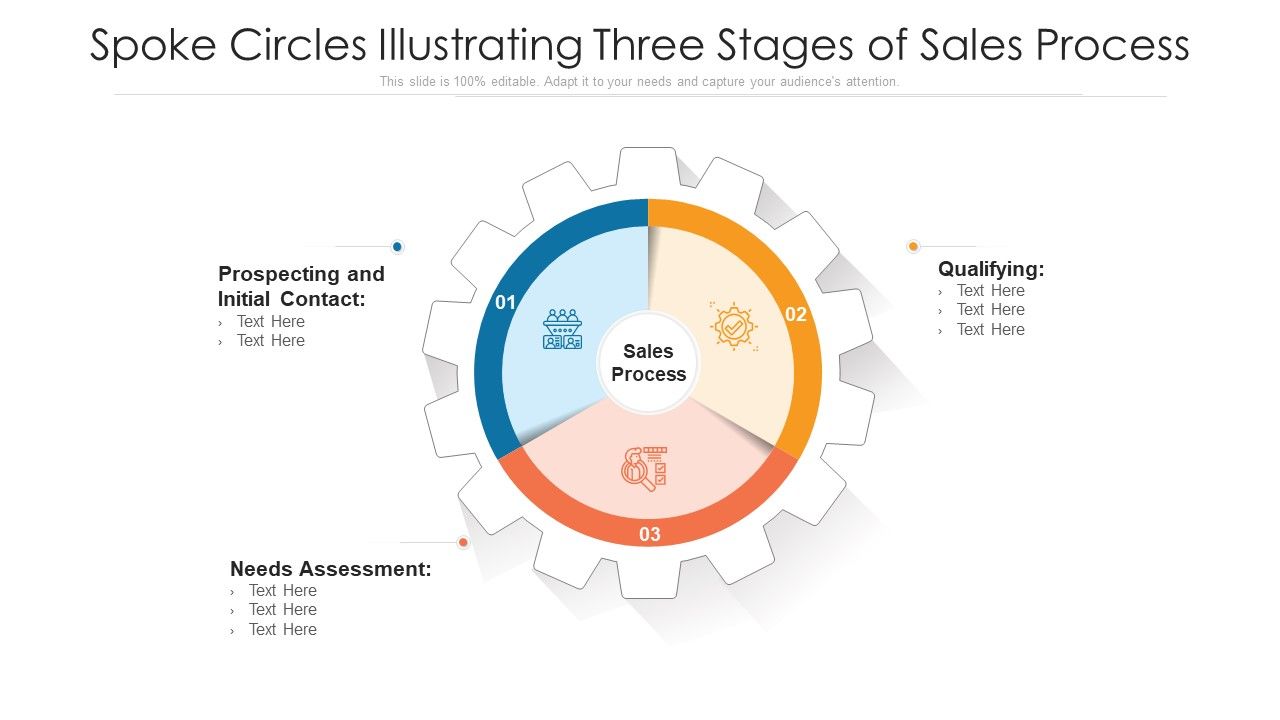 Spoke Circles Illustrating Three Stages of Sales Process

This slide is 100% editable. Adapt it to your needs and capture your audience's attention.

Prospecting and Initial Contact:
› Text Here
› Text Here

01

Sales Process

02

Qualifying:
› Text Here
› Text Here
› Text Here

03

Needs Assessment:
› Text Here
› Text Here
› Text Here